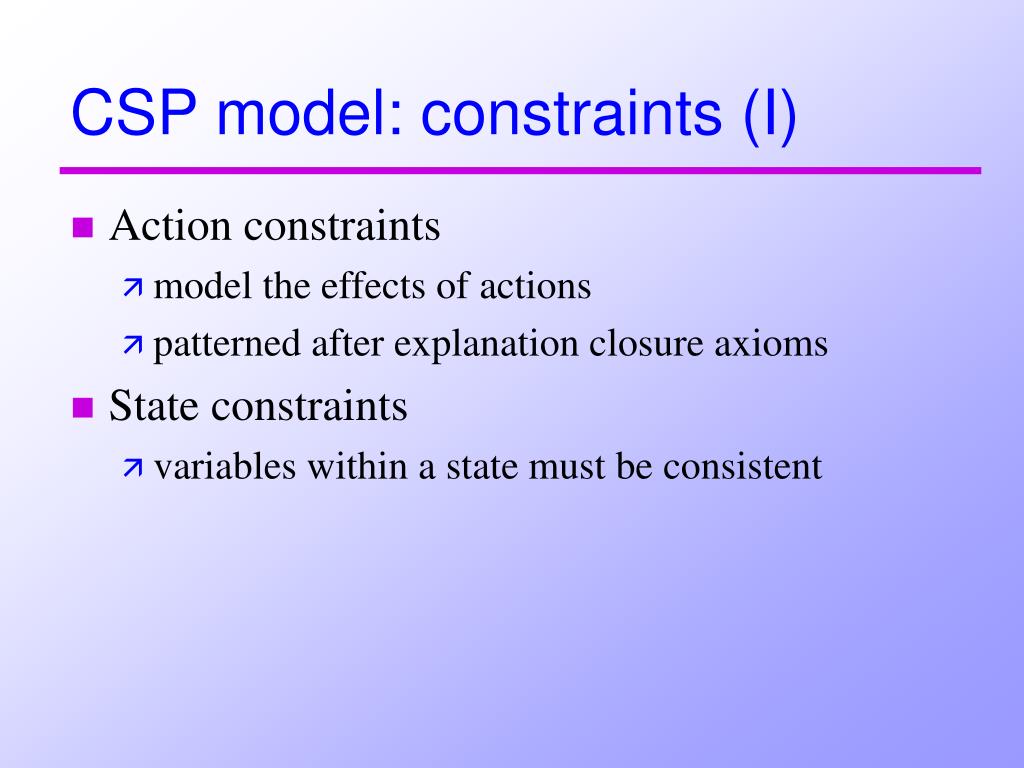 CSP model: constraints (I)

Action constraints
model the effects of actions
patterned after explanation closure axioms

State constraints
variables within a state must be consistent